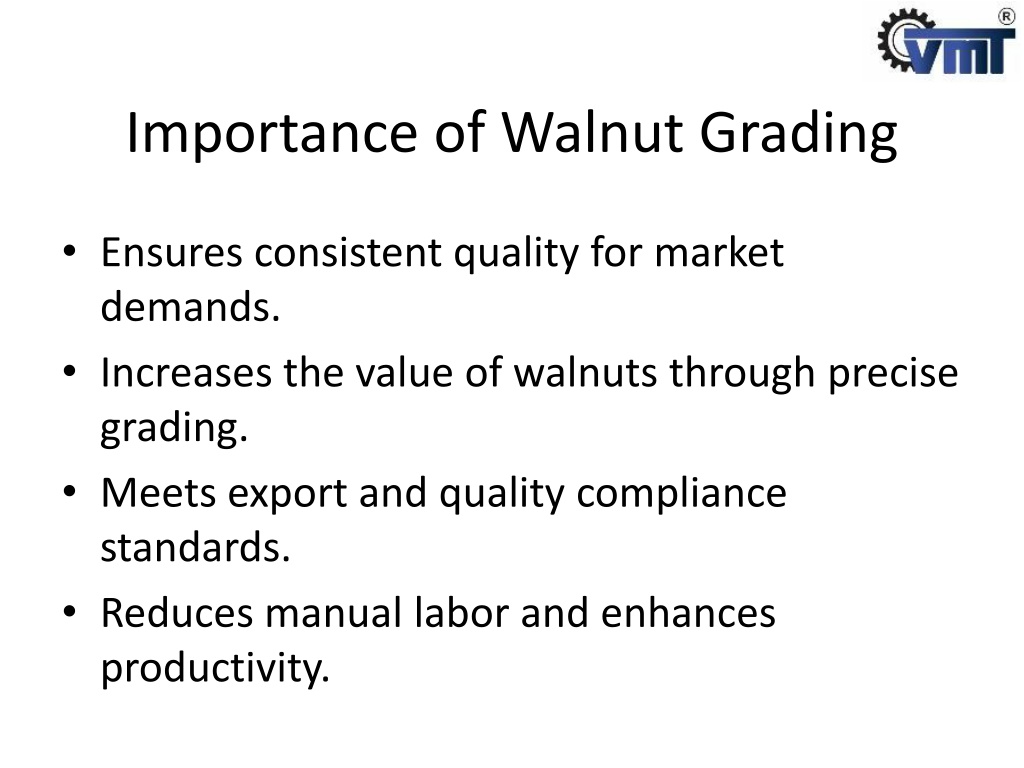 VMT ®

Importance of Walnut Grading

• Ensures consistent quality for market demands.
• Increases the value of walnuts through precise grading.
• Meets export and quality compliance standards.
• Reduces manual labor and enhances productivity.